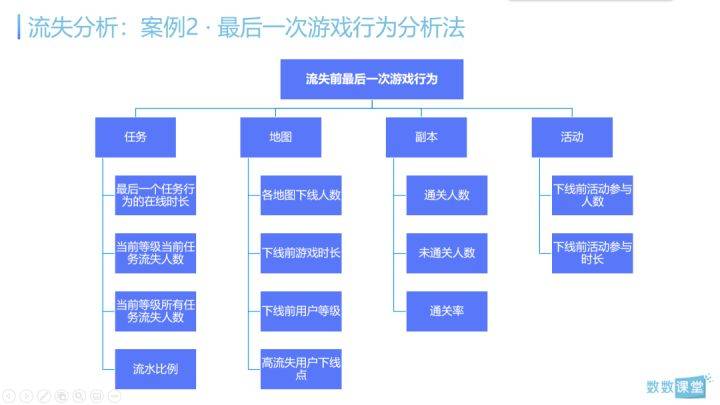 流失分析：案例2 · 最后一次游戏行为分析法

流失前最后一次游戏行为

任务

最后一个任务行为的在线时长

当前等级当前任务流失人数

当前等级所有任务流失人数

流水比例

地图

各地图下线人数

下线前游戏时长

下线前用户等级

高流失用户下线点

副本

通关人数

未通关人数

通关率

活动

下线前活动参与人数

下线前活动参与时长

数数课堂